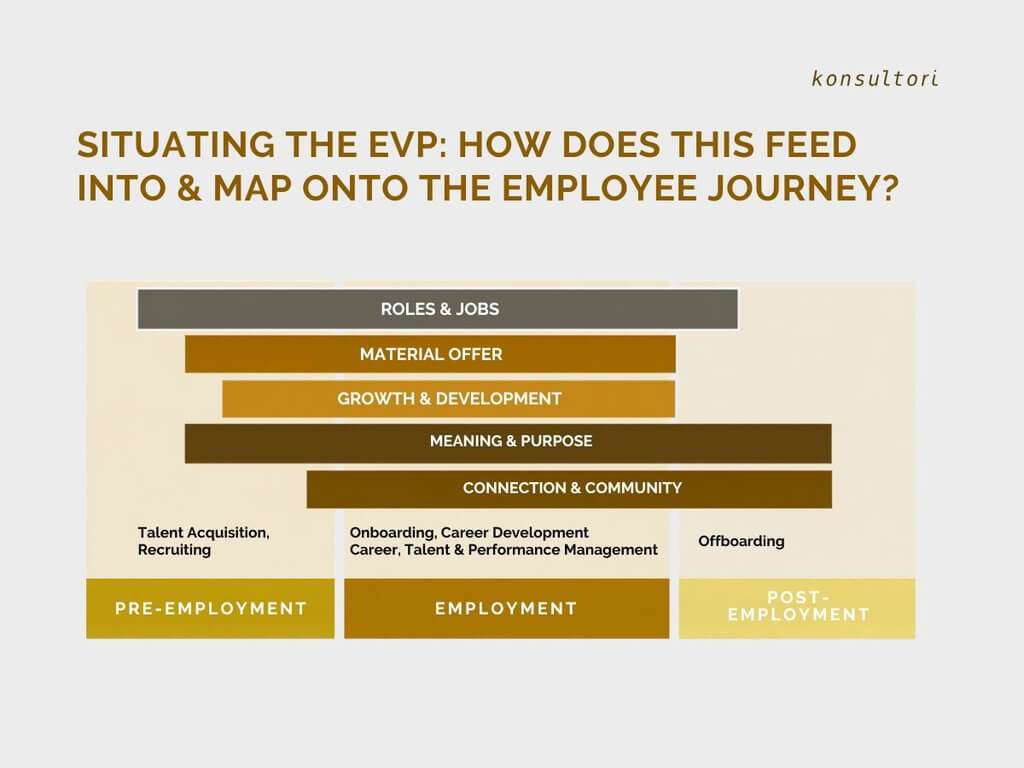 konsultori

SITUATING THE EVP: HOW DOES THIS FEED INTO & MAP ONTO THE EMPLOYEE JOURNEY?

ROLES & JOBS

MATERIAL OFFER

GROWTH & DEVELOPMENT

MEANING & PURPOSE

CONNECTION & COMMUNITY

Talent Acquisition, Recruiting

Onboarding, Career Development Career, Talent & Performance Management

Offboarding

PRE-EMPLOYMENT

EMPLOYMENT

POST-EMPLOYMENT